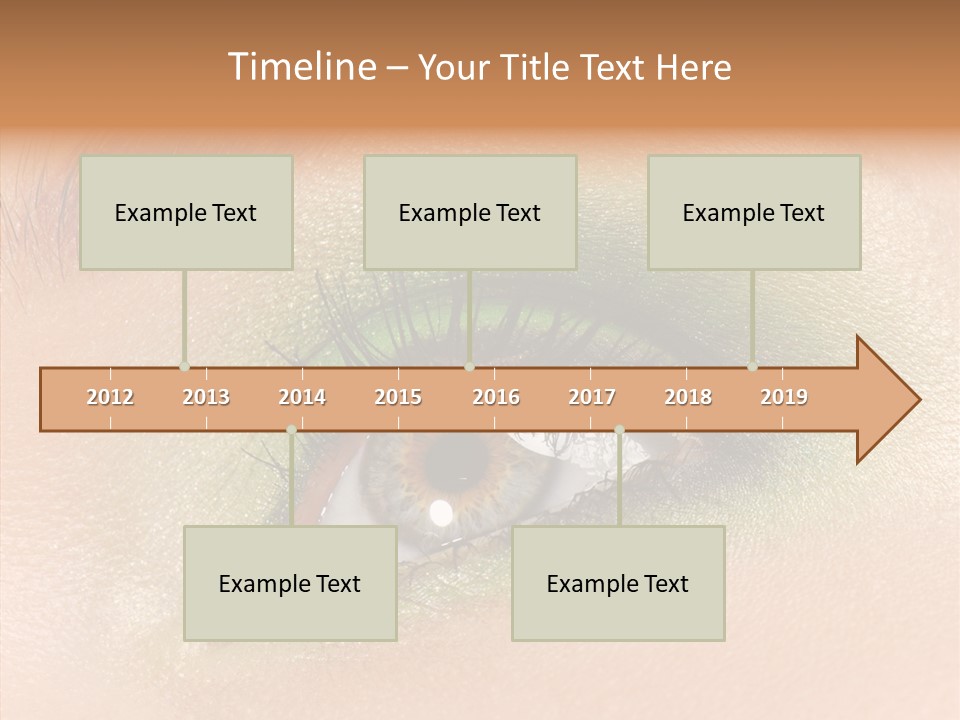 Timeline – Your Title Text Here

Example Text

Example Text

Example Text

2012 2013 2014 2015 2016 2017 2018 2019

Example Text

Example Text